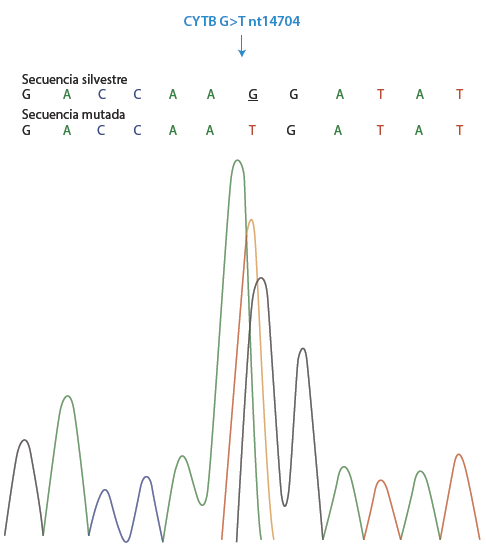 CYTB G>T nt14704

Secuencia silvestre
G A C C A A G G A T A T

Secuencia mutada
G A C C A A T G A T A T